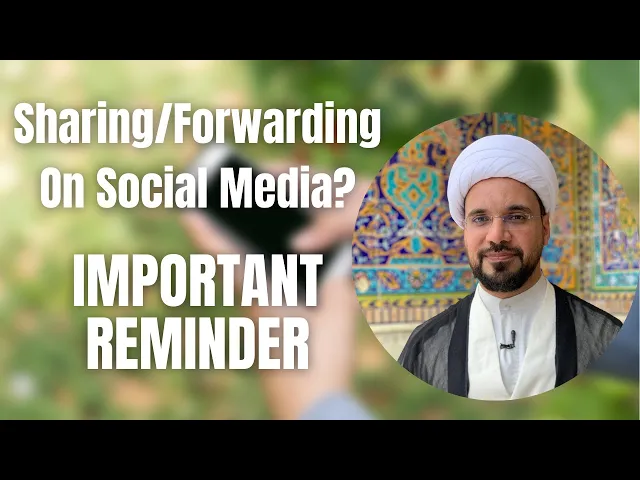 Sharing/Forwarding On Social Media?

IMPORTANT REMINDER